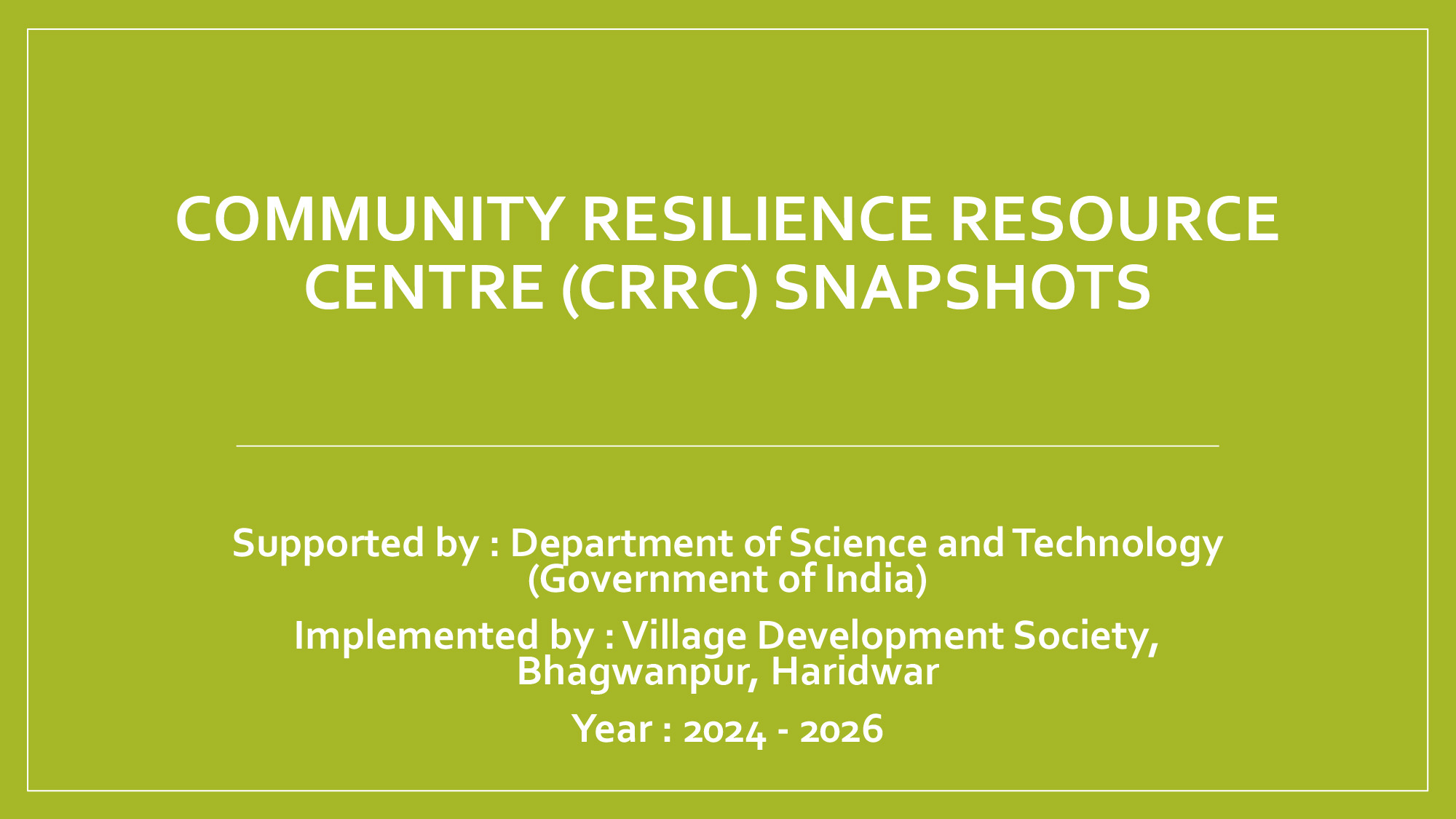 COMMUNITY RESILIENCE RESOURCE CENTRE (CRRC) SNAPSHOTS

Supported by : Department of Science and Technology (Government of India)

Implemented by : Village Development Society, Bhagwanpur, Haridwar

Year : 2024 - 2026